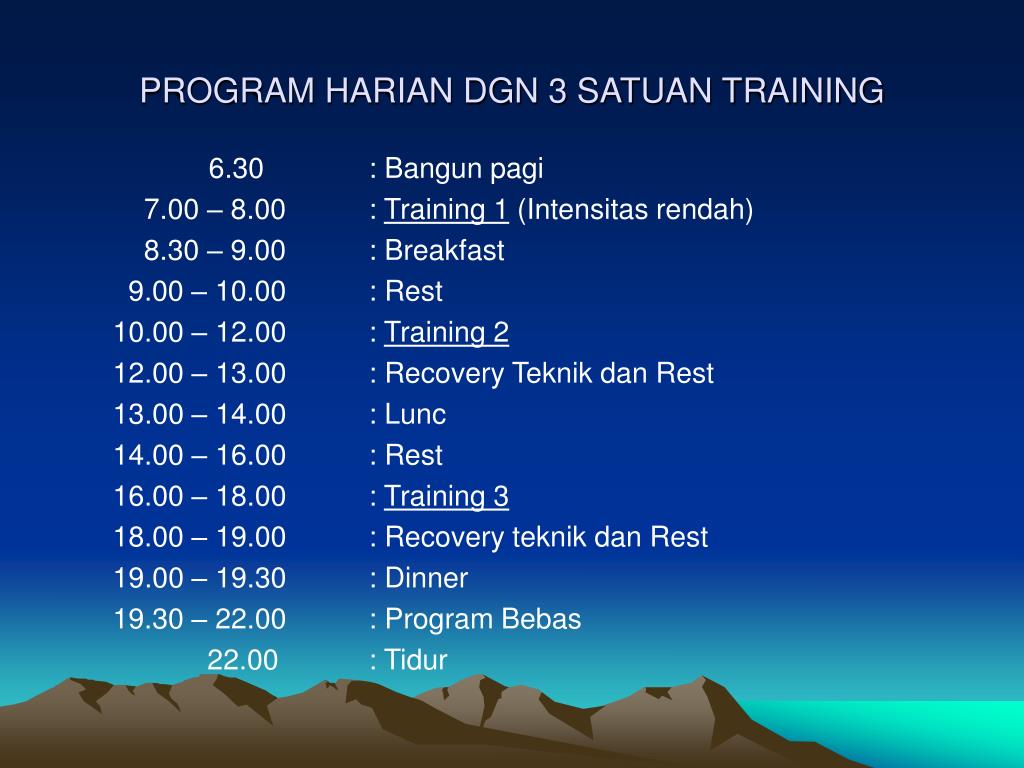 PROGRAM HARIAN DGN 3 SATUAN TRAINING

6.30 : Bangun pagi
7.00 – 8.00 : Training 1 (Intensitas rendah)
8.30 – 9.00 : Breakfast
9.00 – 10.00 : Rest
10.00 – 12.00 : Training 2
12.00 – 13.00 : Recovery Teknik dan Rest
13.00 – 14.00 : Lunc
14.00 – 16.00 : Rest
16.00 – 18.00 : Training 3
18.00 – 19.00 : Recovery teknik dan Rest
19.00 – 19.30 : Dinner
19.30 – 22.00 : Program Bebas
22.00 : Tidur